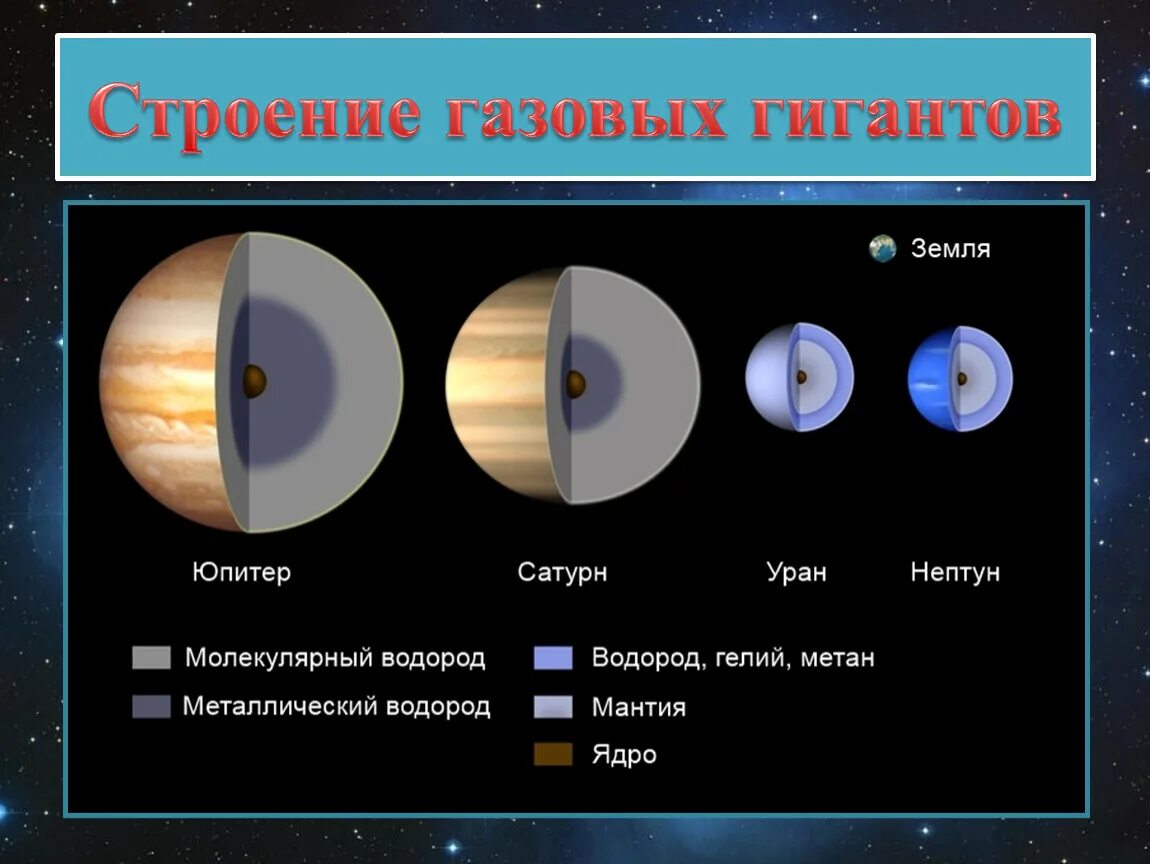 Строение газовых гигантов

Земля

Юпитер

Сатурн

Уран

Нептун

Молекулярный водород

Металлический водород

Водород, гелий, метан

Мантия

Ядро